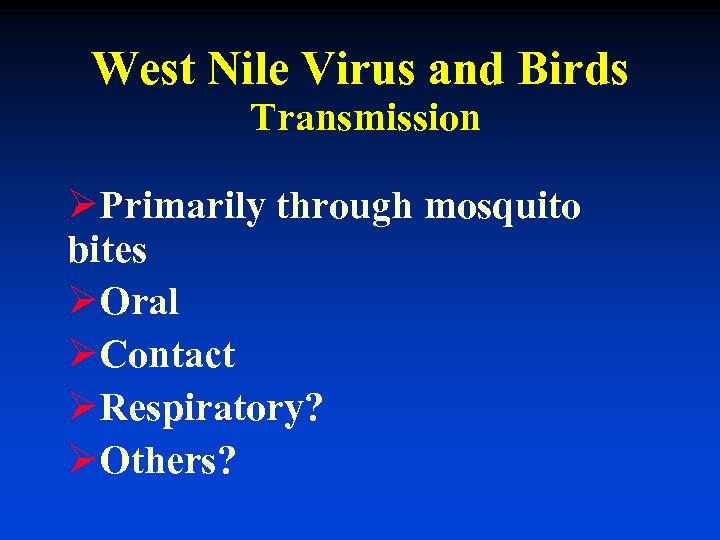 West Nile Virus and Birds
Transmission

➢Primarily through mosquito bites
➢Oral
➢Contact
➢Respiratory?
➢Others?